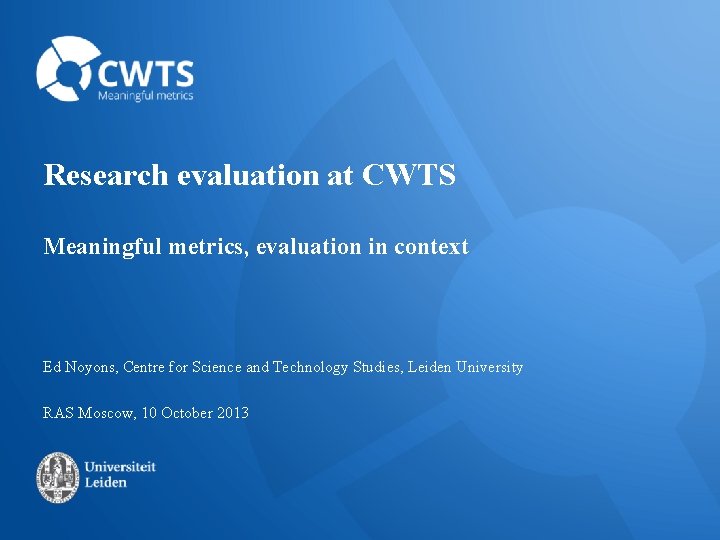 CWTS
Meaningful metrics

Research evaluation at CWTS

Meaningful metrics, evaluation in context

Ed Noyons, Centre for Science and Technology Studies, Leiden University

RAS Moscow, 10 October 2013

Universiteit Leiden